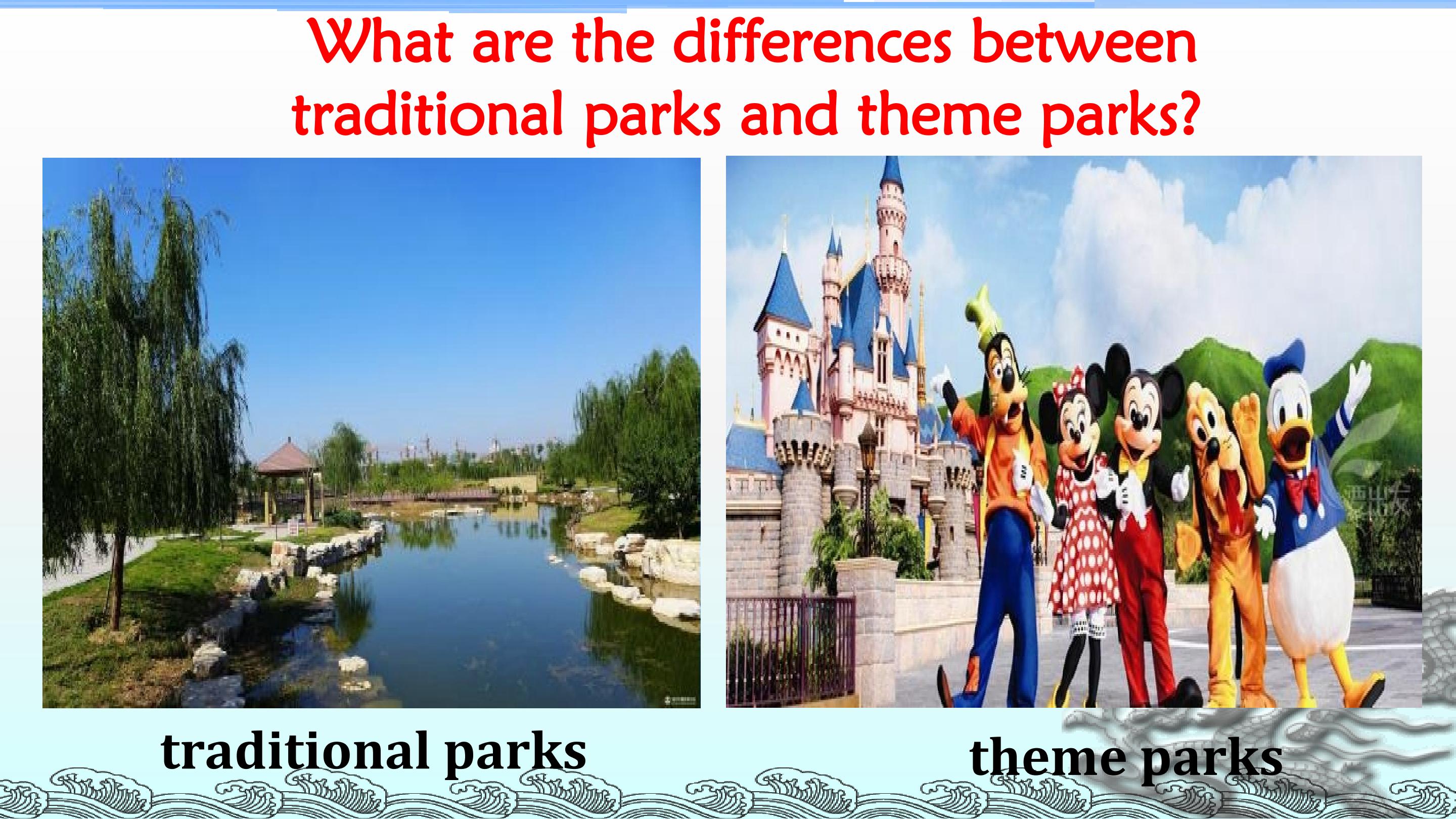 What are the differences between traditional parks and theme parks?

traditional parks

theme parks